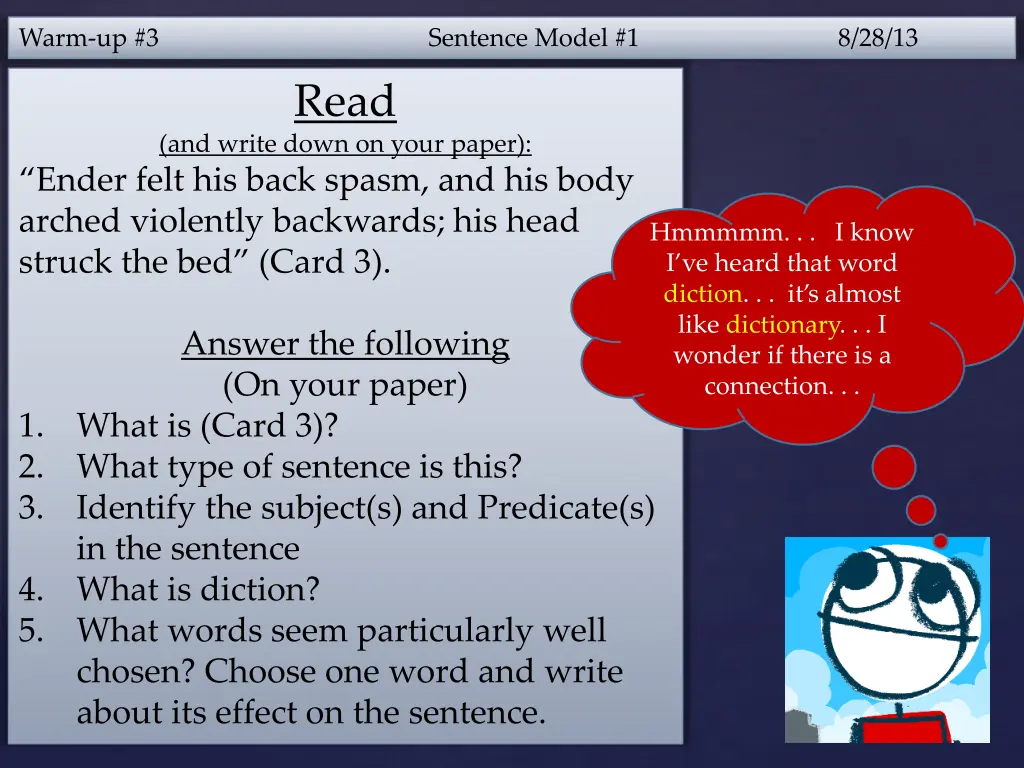 Warm-up #3 Sentence Model #1 8/28/13

Read
(and write down on your paper):
“Ender felt his back spasm, and his body arched violently backwards; his head struck the bed” (Card 3).

Answer the following
(On your paper)
1. What is (Card 3)?
2. What type of sentence is this?
3. Identify the subject(s) and Predicate(s) in the sentence
4. What is diction?
5. What words seem particularly well chosen? Choose one word and write about its effect on the sentence.

Hmmmmm. . . I know I’ve heard that word diction. . . it’s almost like dictionary. . . I wonder if there is a connection. . .